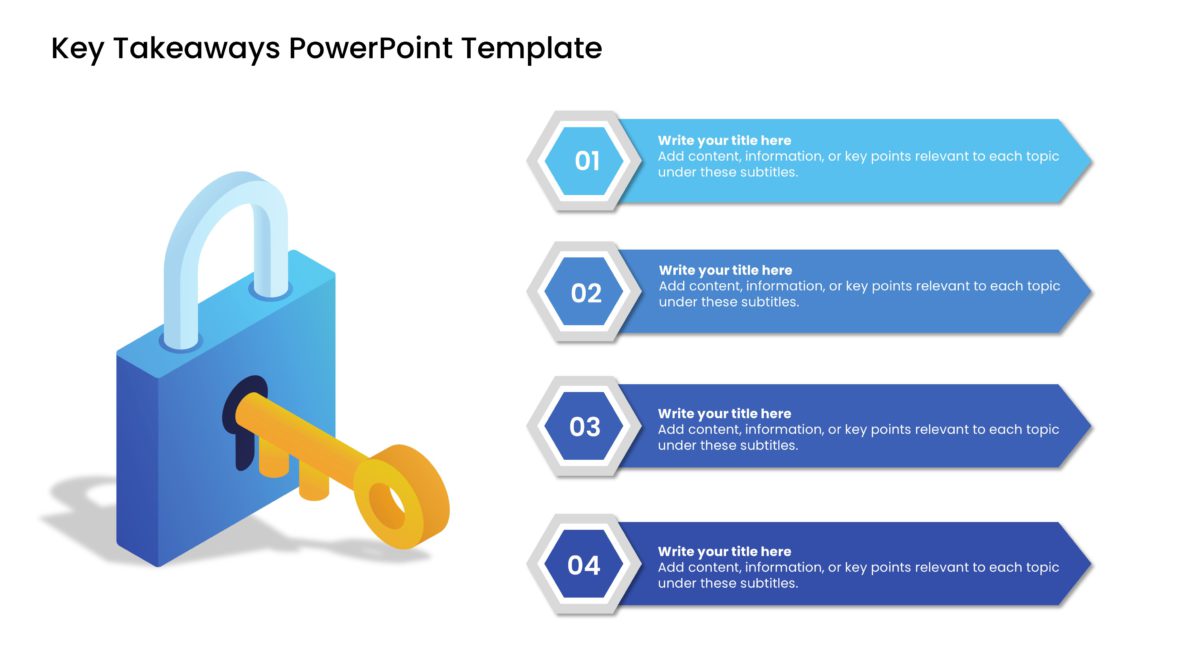 Key Takeaways PowerPoint Template

01

Write your title here
Add content, information, or key points relevant to each topic under these subtitles.

02

Write your title here
Add content, information, or key points relevant to each topic under these subtitles.

03

Write your title here
Add content, information, or key points relevant to each topic under these subtitles.

04

Write your title here
Add content, information, or key points relevant to each topic under these subtitles.